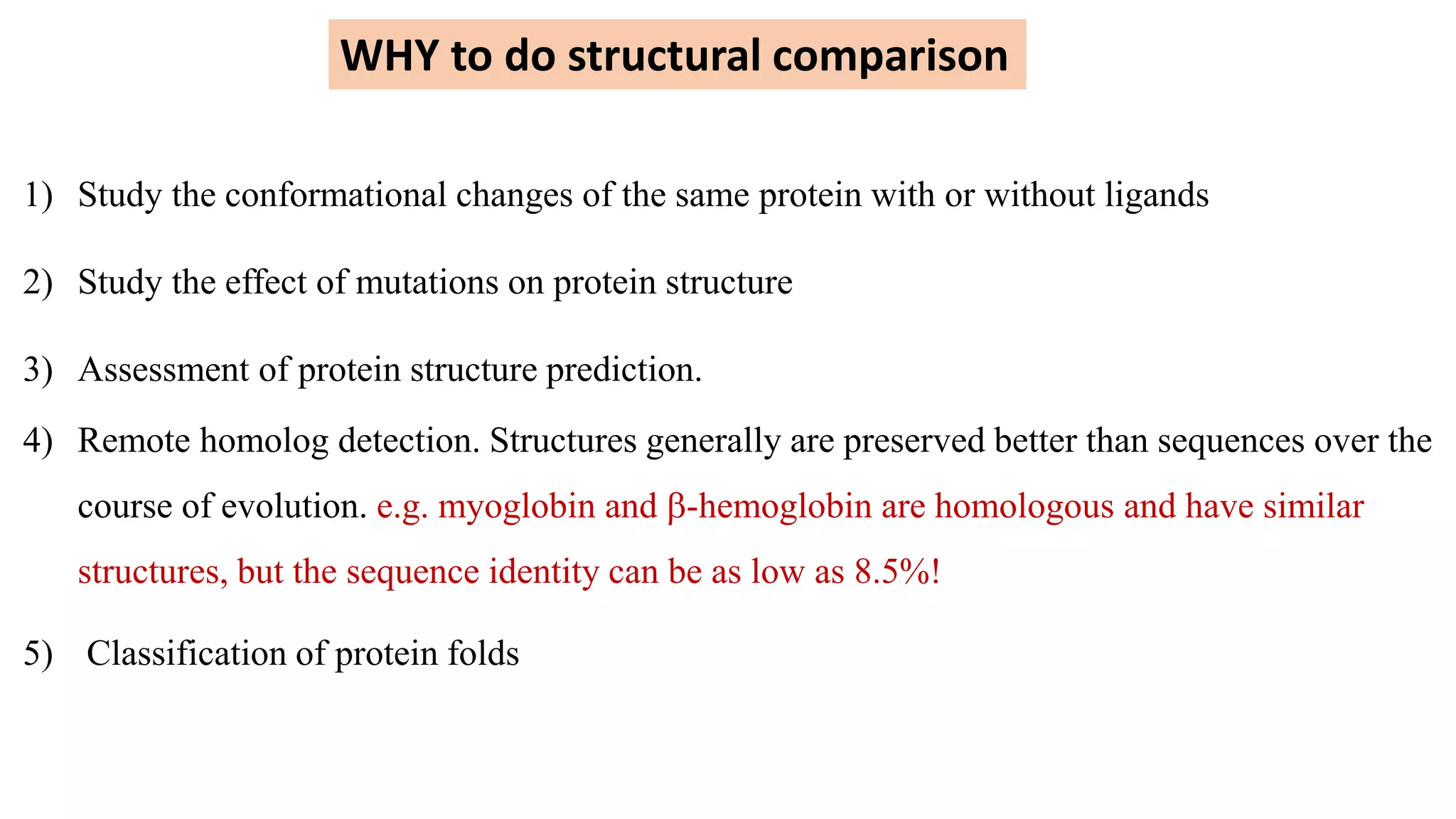 WHY to do structural comparison

1) Study the conformational changes of the same protein with or without ligands

2) Study the effect of mutations on protein structure

3) Assessment of protein structure prediction.

4) Remote homolog detection. Structures generally are preserved better than sequences over the course of evolution. e.g. myoglobin and β-hemoglobin are homologous and have similar structures, but the sequence identity can be as low as 8.5%!

5) Classification of protein folds